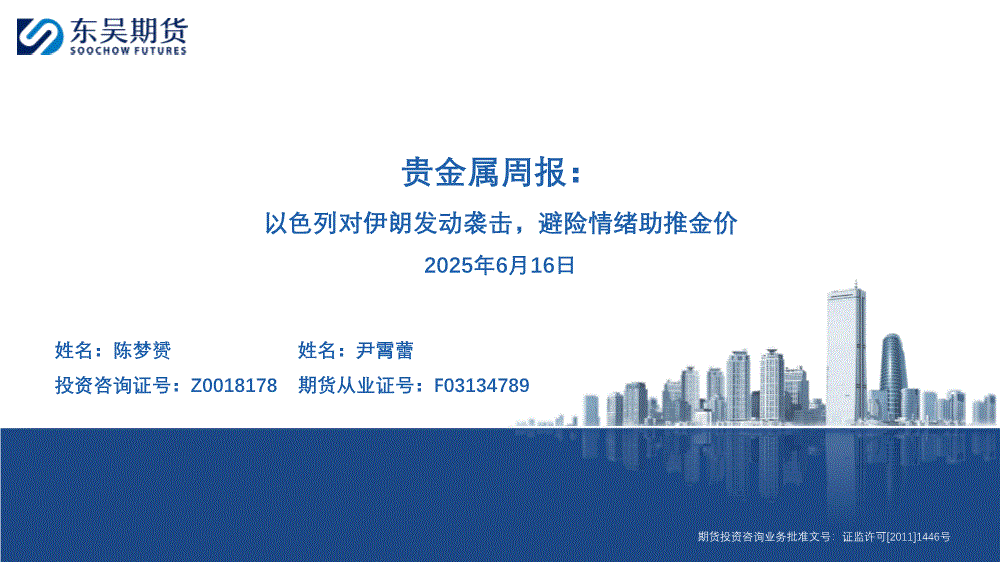 东吴期货
SOOCHOW FUTURES

贵金属周报：

以色列对伊朗发动袭击，避险情绪助推金价

2025年6月16日

姓名：陈梦赟
投资咨询证号：Z0018178

姓名：尹霄蕾
期货从业证号：F03134789

期货投资咨询业务批准文号：证监许可[2011]1446号